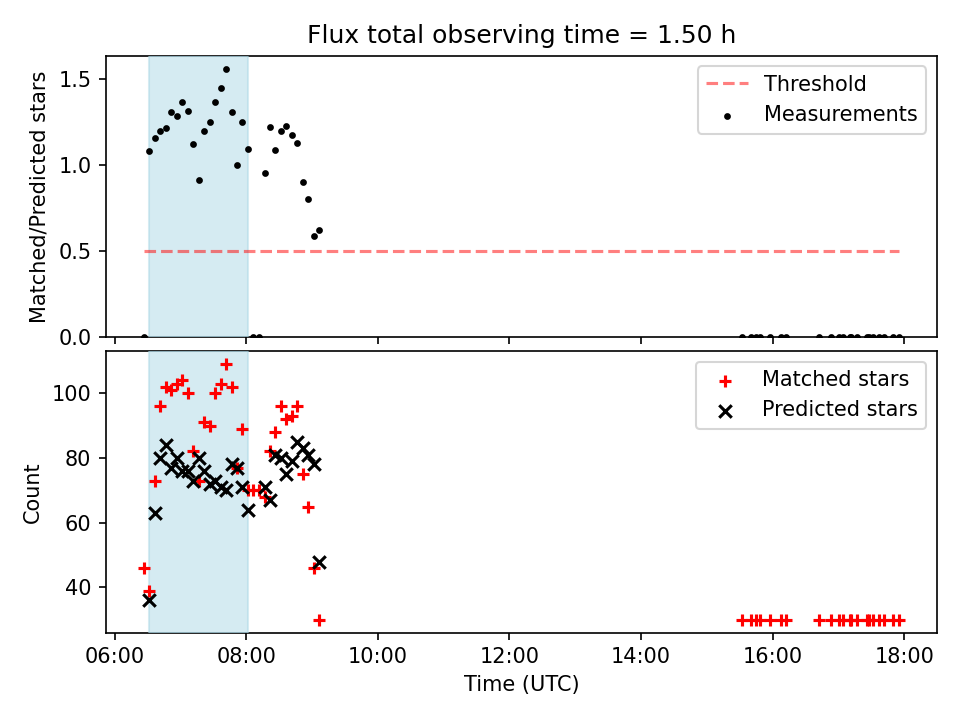 Flux total observing time = 1.50 h

Matched/Predicted stars

1.5
1.0
0.5
0.0

Threshold
Measurements

Count

100
80
60
40

Matched stars
Predicted stars

06:00
08:00
10:00
12:00
14:00
16:00
18:00

Time (UTC)